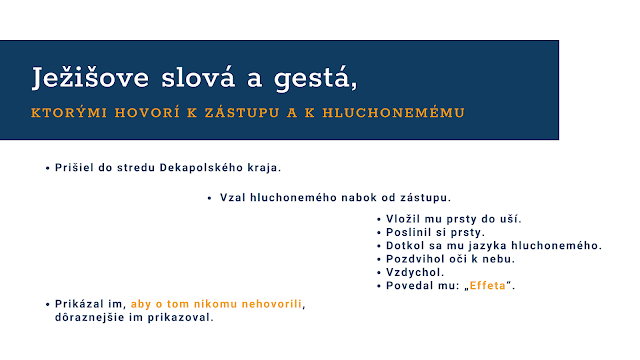 Ježišove slová a gestá,

KTORÝMI HOVORÍ K ZÁSTUPU A K HLUCHONEMÉMU

• Prišiel do stredu Dekapolského kraja.

• Vzal hluchonemého nabok od zástupu.

• Vložil mu prsty do uší.
• Poslinil si prsty.
• Dotkol sa mu jazyka hluchonemého.
• Pozdvihol oči k nebu.
• Vzdychol.
• Povedal mu: „Effeta“.

• Prikázal im, aby o tom nikomu nehovorili, dôraznejšie im prikazoval.